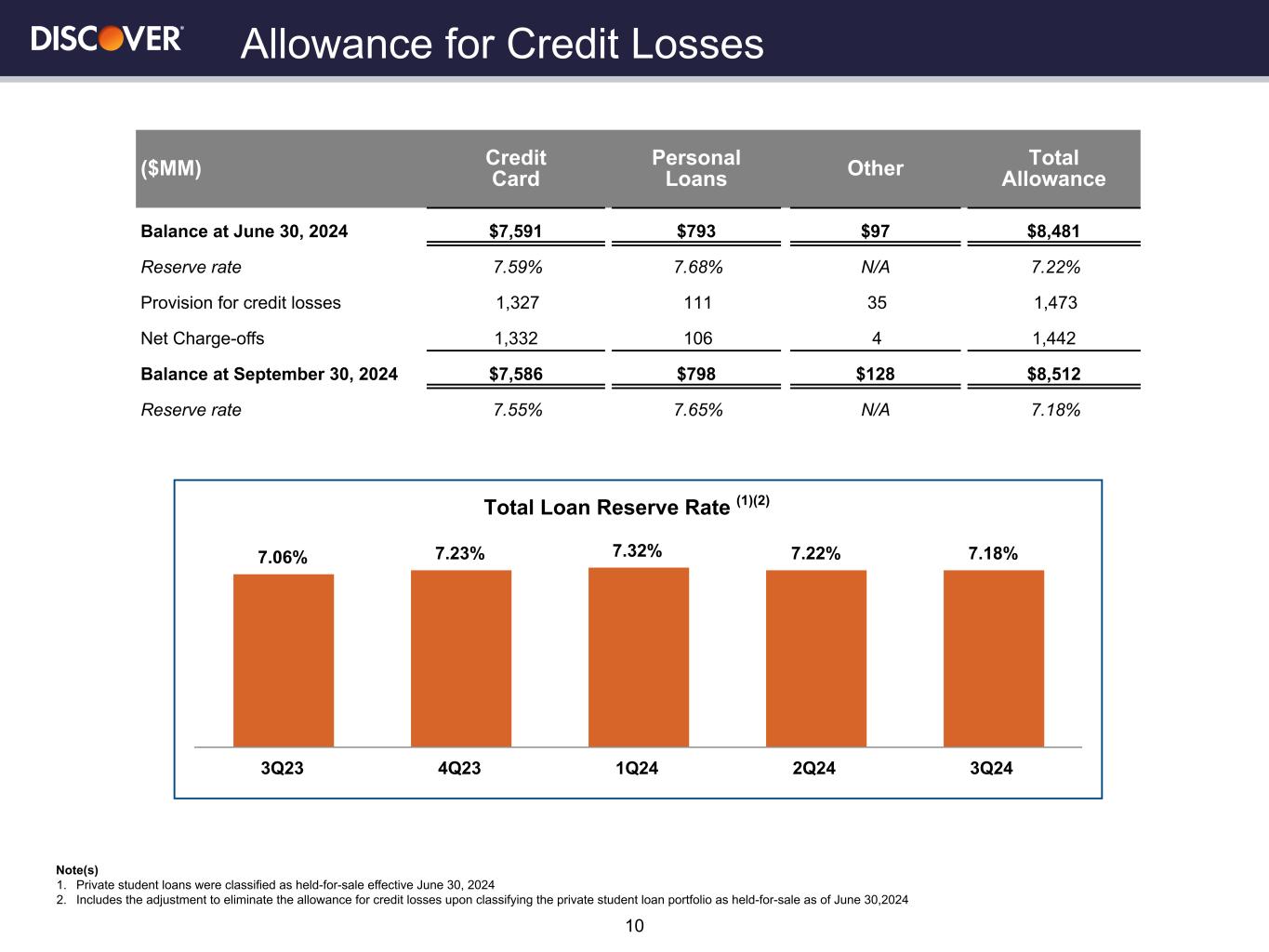 DISCOVER

Allowance for Credit Losses

| ($MM) | Credit Card | Personal Loans | Other | Total Allowance |
|---|---|---|---|---|
| Balance at June 30, 2024 | $7,591 | $793 | $97 | $8,481 |
| Reserve rate | 7.59% | 7.68% | N/A | 7.22% |
| Provision for credit losses | 1,327 | 111 | 35 | 1,473 |
| Net Charge-offs | 1,332 | 106 | 4 | 1,442 |
| Balance at September 30, 2024 | $7,586 | $798 | $128 | $8,512 |
| Reserve rate | 7.55% | 7.65% | N/A | 7.18% |

Total Loan Reserve Rate $^{(1)(2)}$

7.06% 7.23% 7.32% 7.22% 7.18%

3Q23 4Q23 1Q24 2Q24 3Q24

Note(s)
1. Private student loans were classified as held-for-sale effective June 30, 2024
2. Includes the adjustment to eliminate the allowance for credit losses upon classifying the private student loan portfolio as held-for-sale as of June 30,2024

10